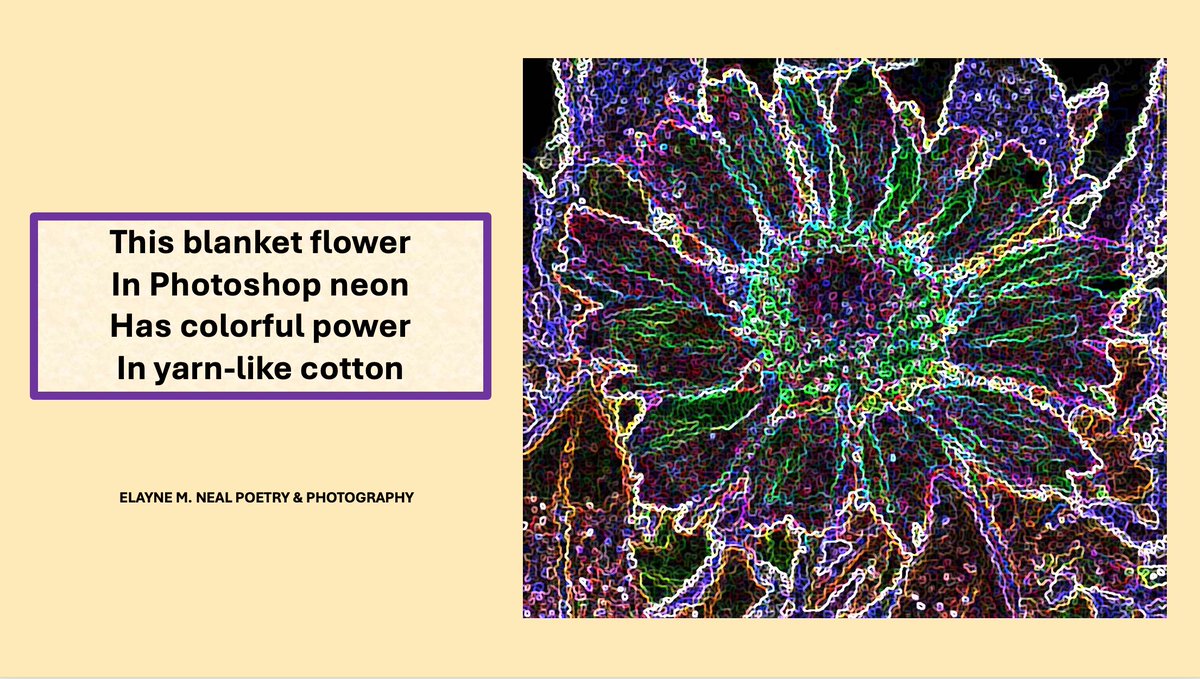 This blanket flower
In Photoshop neon
Has colorful power
In yarn-like cotton

ELAYNE M. NEAL POETRY & PHOTOGRAPHY